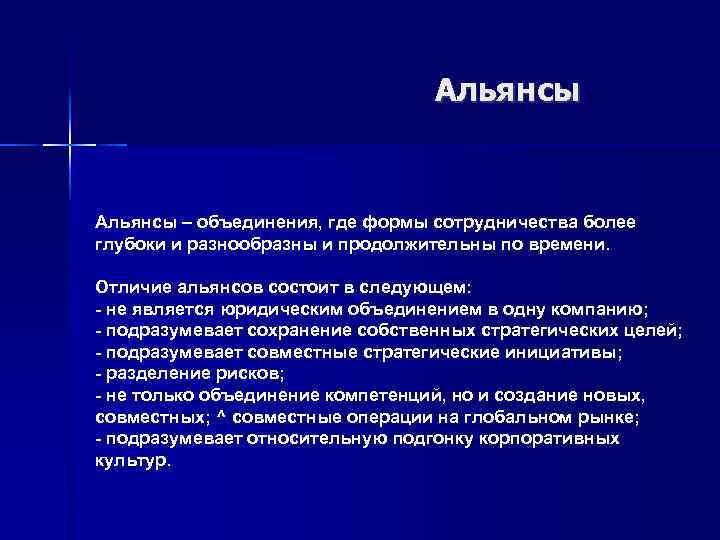 Альянсы

Альянсы – объединения, где формы сотрудничества более глубоки и разнообразны и продолжительны по времени.

Отличие альянсов состоит в следующем:
- не является юридическим объединением в одну компанию;
- подразумевает сохранение собственных стратегических целей;
- подразумевает совместные стратегические инициативы;
- разделение рисков;
- не только объединение компетенций, но и создание новых, совместных; ^ совместные операции на глобальном рынке;
- подразумевает относительную подгонку корпоративных культур.